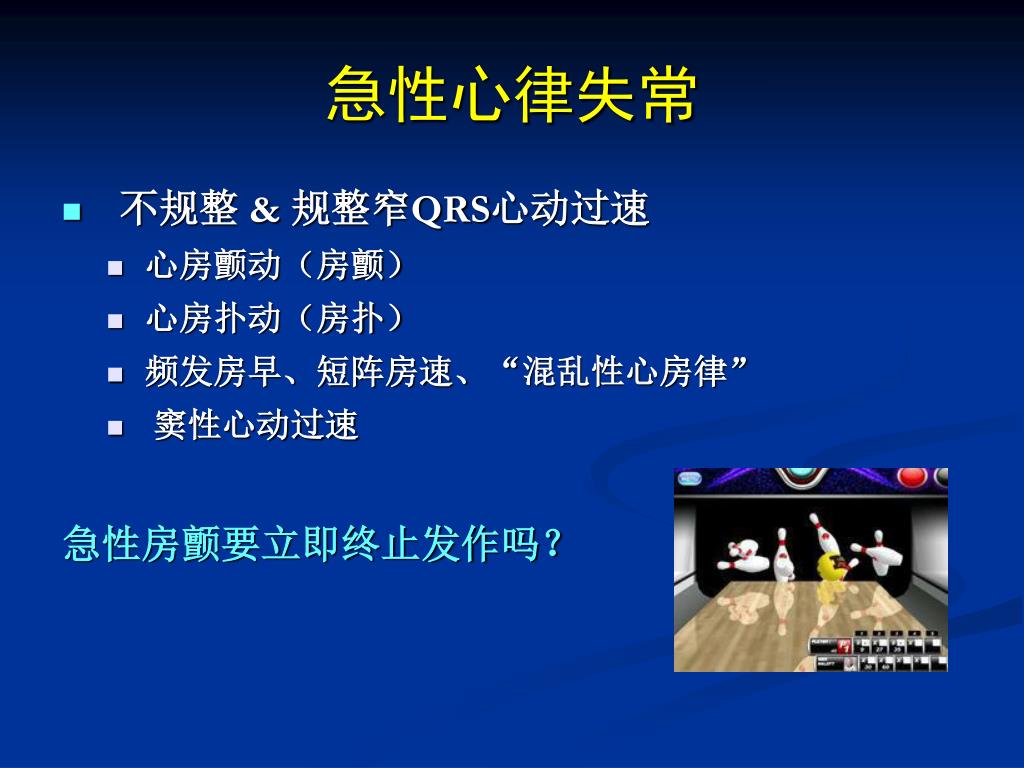 急性心律失常

不规整 & 规整窄QRS心动过速

心房颤动（房颤）

心房扑动（房扑）

频发房早、短阵房速、“混乱性心房律”

窦性心动过速

急性房颤要立即终止发作吗？